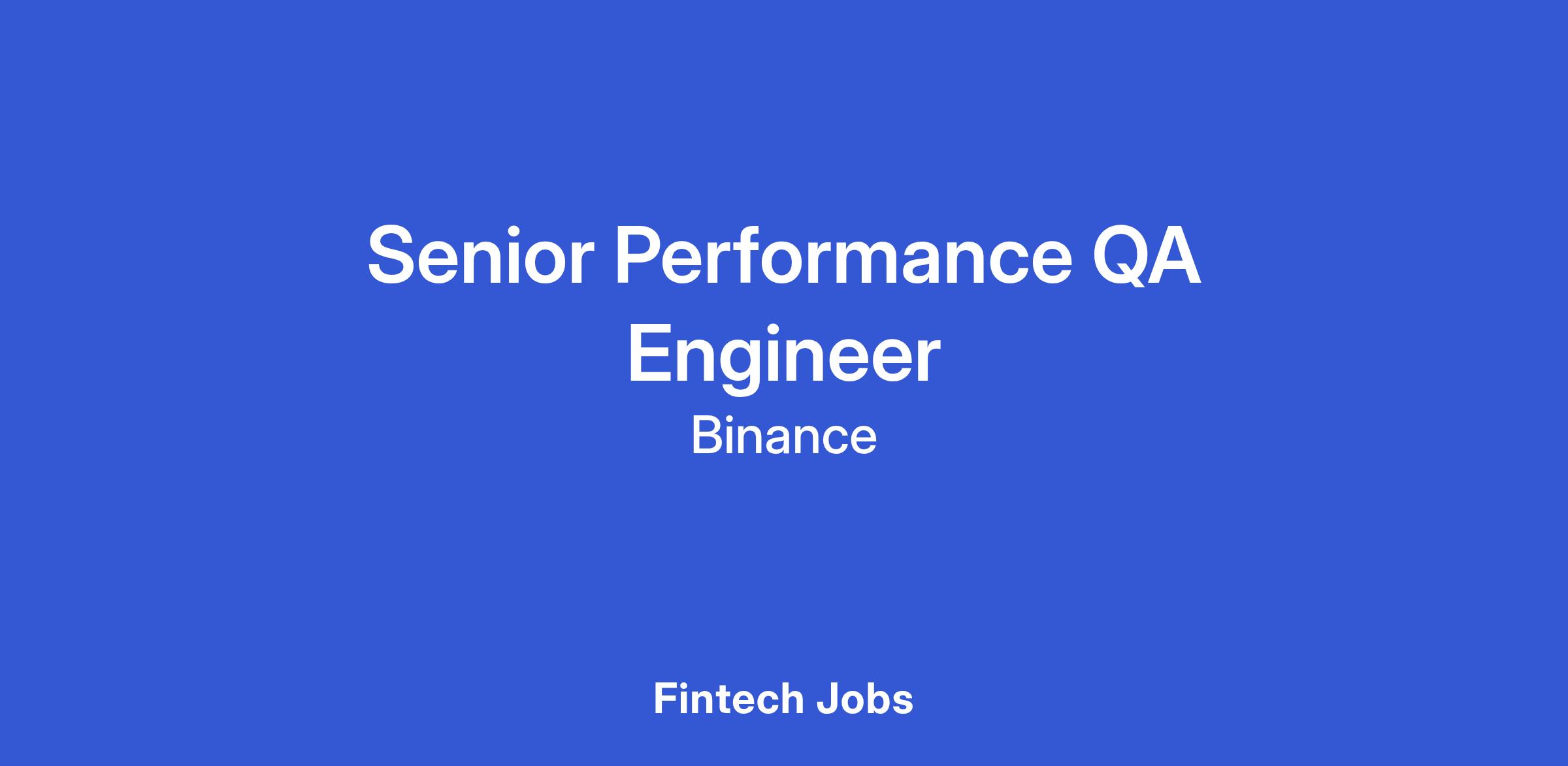 Senior Performance QA Engineer

Binance

Fintech Jobs